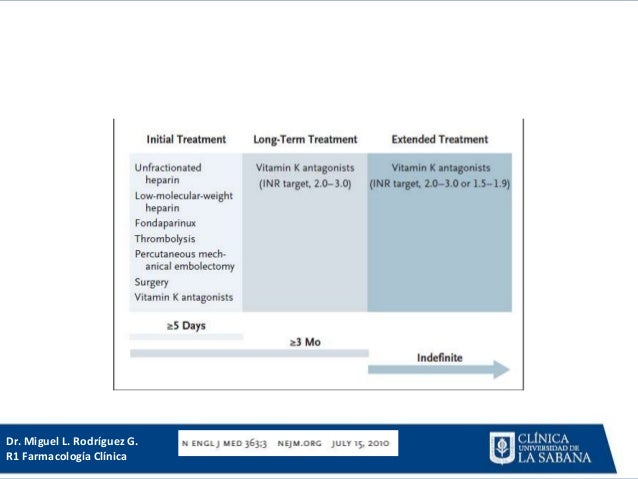 | Initial Treatment | Long-Term Treatment | Extended Treatment |
|---|---|---|
| Unfractionated heparin<br>Low-molecular-weight heparin<br>Fondaparinux<br>Thrombolysis<br>Percutaneous mechanical embolectomy<br>Surgery<br>Vitamin K antagonists | Vitamin K antagonists (INR target, 2.0–3.0) | Vitamin K antagonists (INR target, 2.0–3.0 or 1.5–1.9) |

≥5 Days

≥3 Mo

Indefinite

Dr. Miguel L. Rodríguez G.
R1 Farmacología Clínica

N ENGL J MED 363;3 NEJM.ORG JULY 15, 2010

CLÍNICA UNIVERSIDAD DE LA SABANA